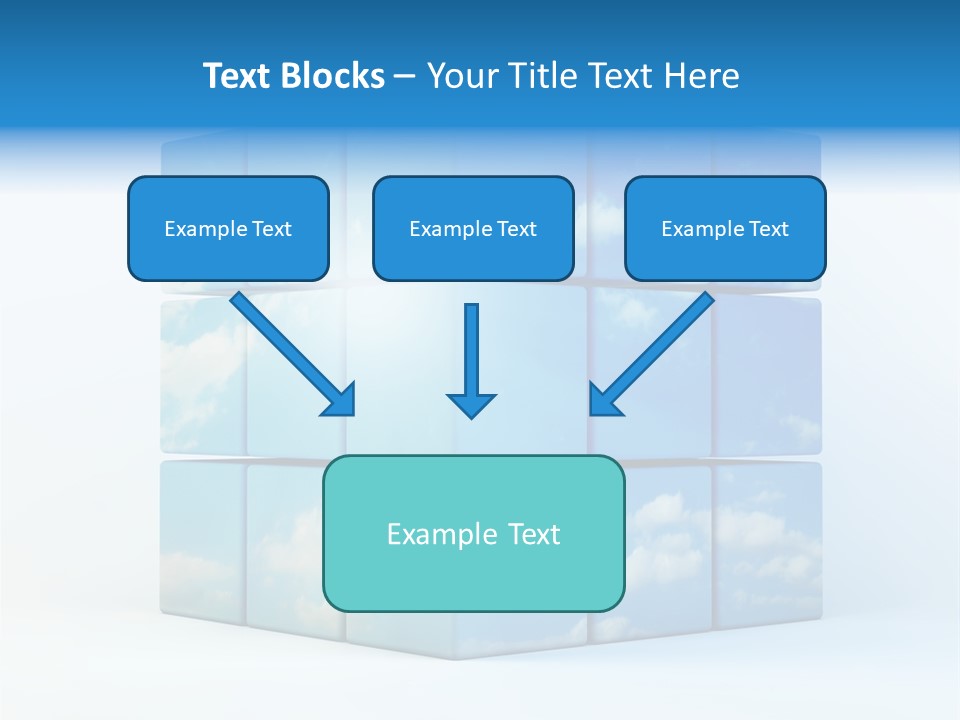 Text Blocks – Your Title Text Here

Example Text

Example Text

Example Text

Example Text